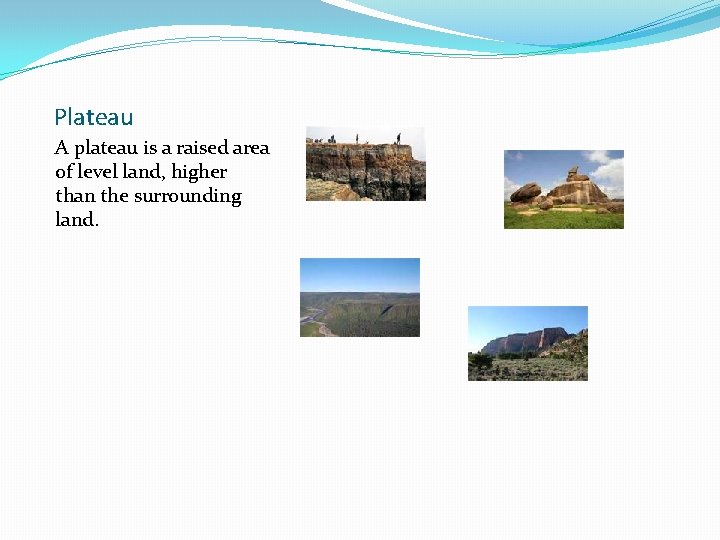 Plateau

A plateau is a raised area of level land, higher than the surrounding land.